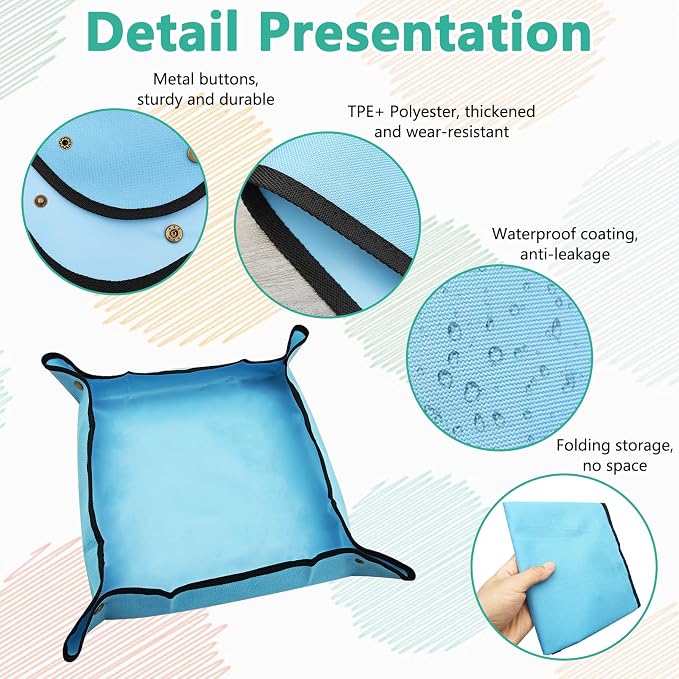 Detail Presentation

Metal buttons, sturdy and durable

TPE+ Polyester, thickened and wear-resistant

Waterproof coating, anti-leakage

Folding storage, no space